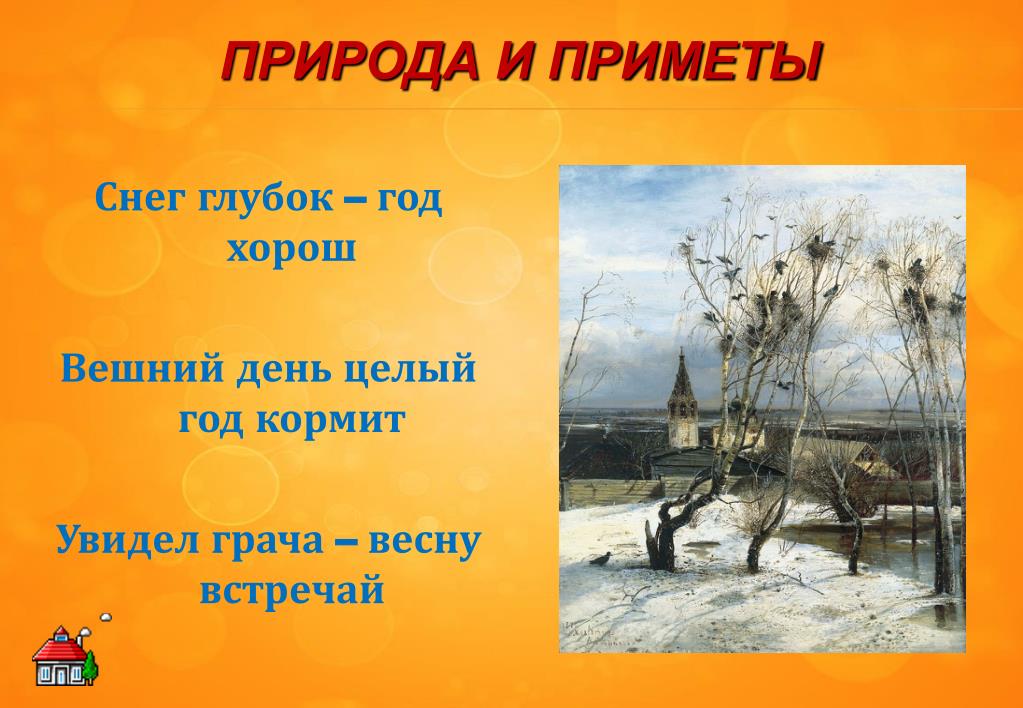 ПРИРОДА И ПРИМЕТЫ

Снег глубок – год хорош

Вешний день целый год кормит

Увидел грача – весну встречай